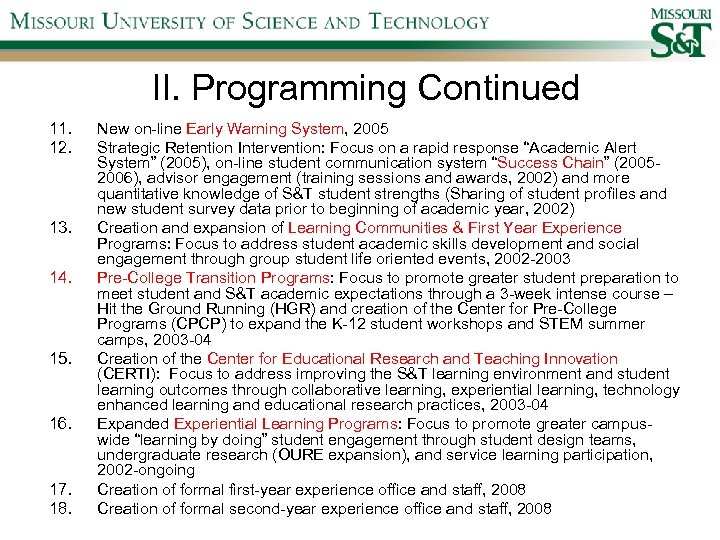 MISSOURI UNIVERSITY OF SCIENCE AND TECHNOLOGY

MISSOURI S&T

II. Programming Continued

11. New on-line Early Warning System, 2005

12. Strategic Retention Intervention: Focus on a rapid response "Academic Alert System" (2005), on-line student communication system "Success Chain" (2005-2006), advisor engagement (training sessions and awards, 2002) and more quantitative knowledge of S&T student strengths (Sharing of student profiles and new student survey data prior to beginning of academic year, 2002)

13. Creation and expansion of Learning Communities & First Year Experience Programs: Focus to address student academic skills development and social engagement through group student life oriented events, 2002-2003

14. Pre-College Transition Programs: Focus to promote greater student preparation to meet student and S&T academic expectations through a 3-week intense course – Hit the Ground Running (HGR) and creation of the Center for Pre-College Programs (CPCP) to expand the K-12 student workshops and STEM summer camps, 2003-04

15. Creation of the Center for Educational Research and Teaching Innovation (CERTI): Focus to address improving the S&T learning environment and student learning outcomes through collaborative learning, experiential learning, technology enhanced learning and educational research practices, 2003-04

16. Expanded Experiential Learning Programs: Focus to promote greater campus-wide "learning by doing" student engagement through student design teams, undergraduate research (OURE expansion), and service learning participation, 2002-ongoing

17. Creation of formal first-year experience office and staff, 2008

18. Creation of formal second-year experience office and staff, 2008